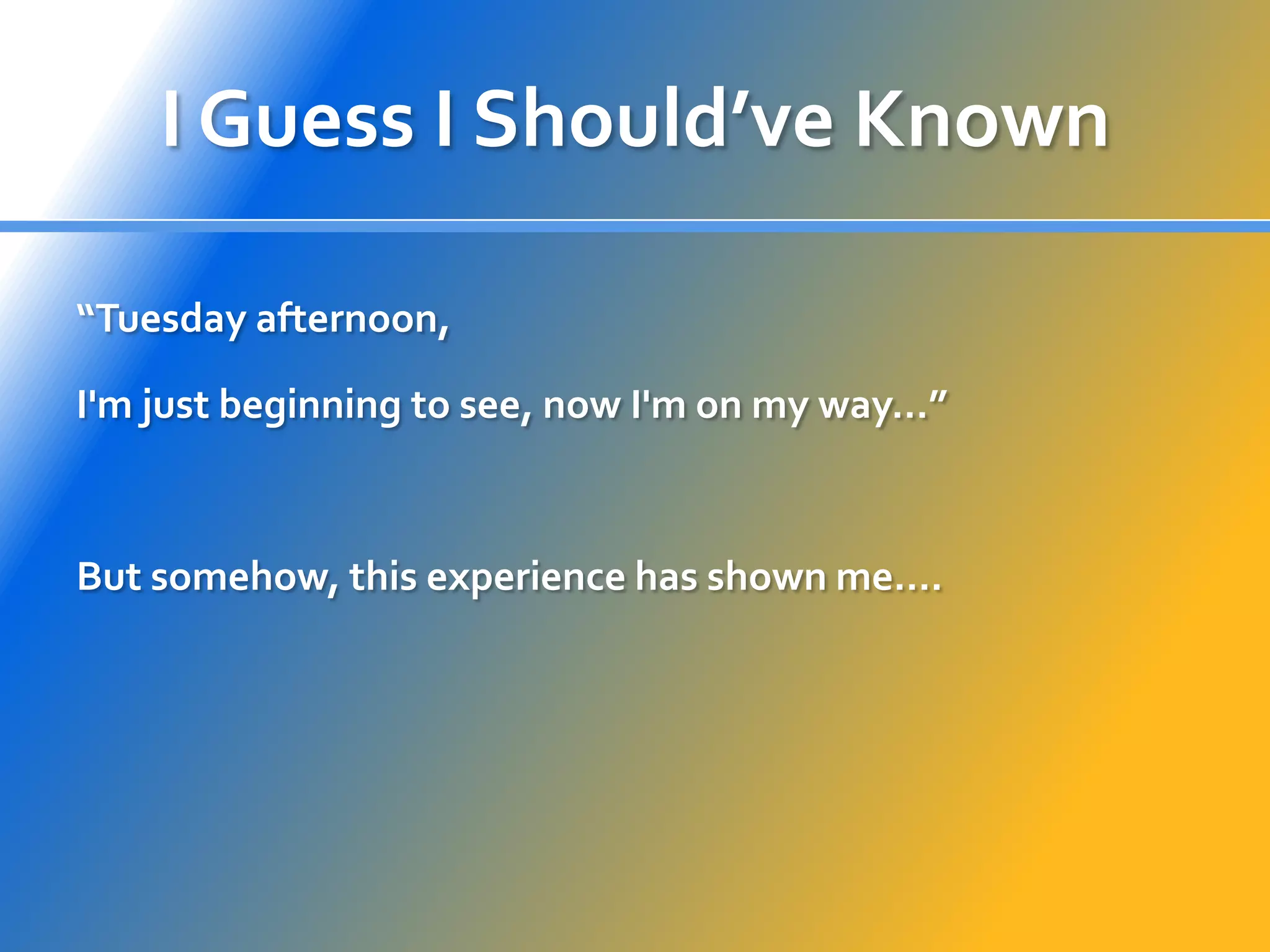 I Guess I Should've Known

"Tuesday afternoon,

I'm just beginning to see, now I'm on my way…"

But somehow, this experience has shown me….